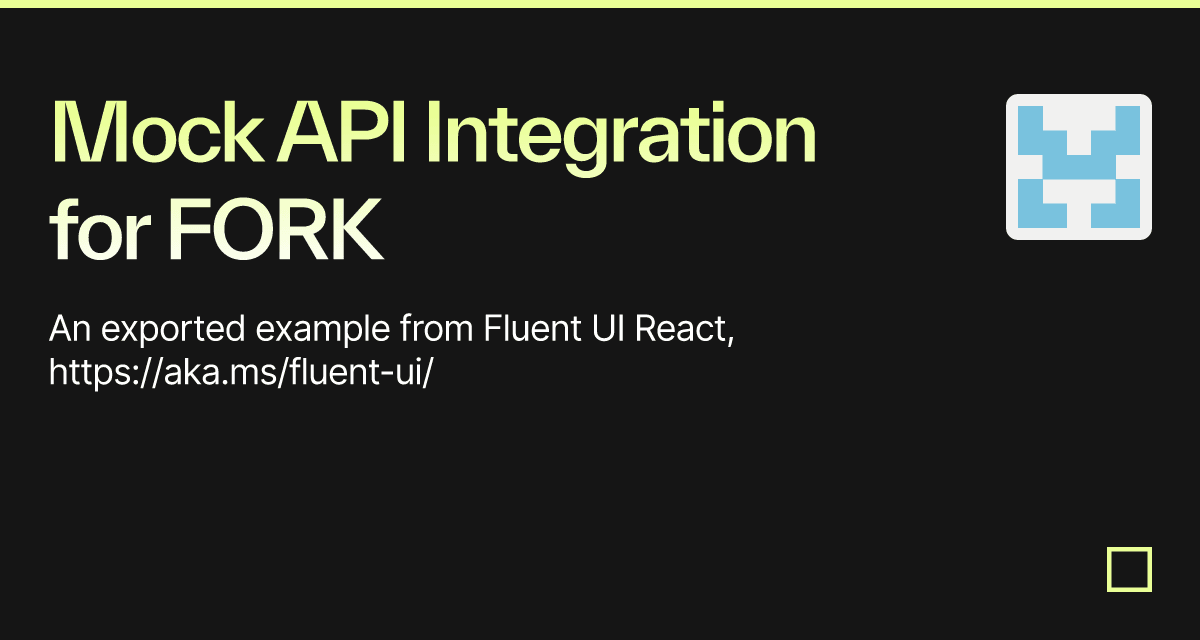 Mock API Integration for FORK

An exported example from Fluent UI React, https://aka.ms/fluent-ui/